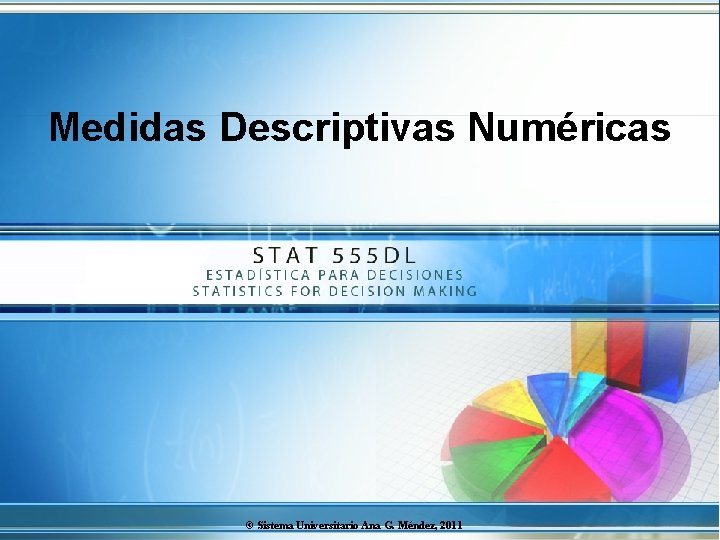 Medidas Descriptivas Numéricas

STAT 555DL
ESTADÍSTICA PARA DECISIONES
STATISTICS FOR DECISION MAKING

© Sistema Universitario Ana G. Méndez, 2011